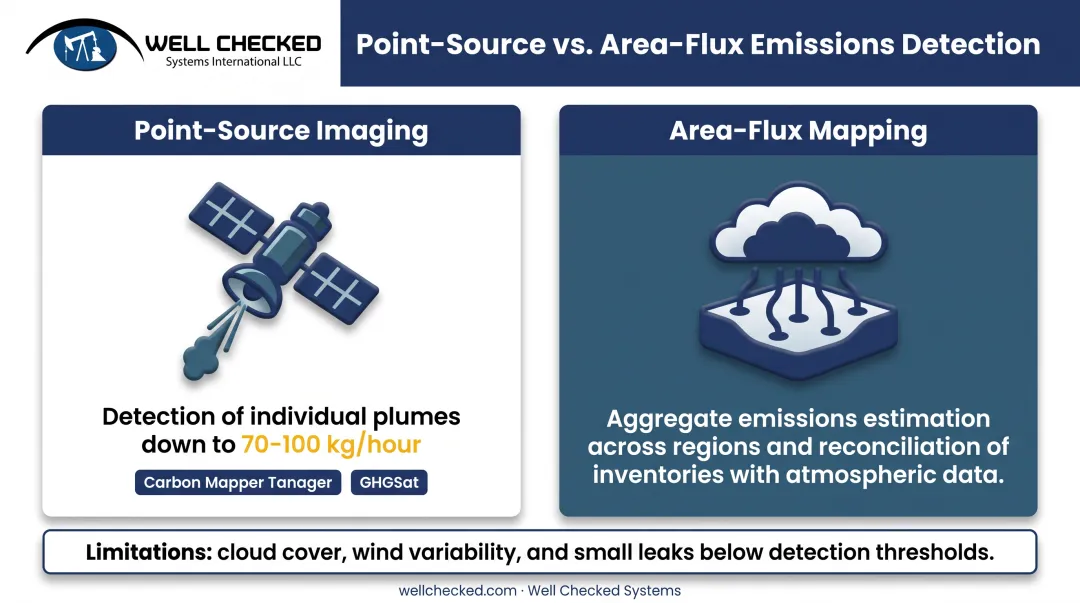 WELL CHECKED
Systems International LLC

Point-Source vs. Area-Flux Emissions Detection

Point-Source Imaging

Detection of individual plumes down to 70-100 kg/hour

Carbon Mapper Tanager

GHGSat

Area-Flux Mapping

Aggregate emissions estimation across regions and reconciliation of inventories with atmospheric data.

Limitations: cloud cover, wind variability, and small leaks below detection thresholds.

wellchecked.com · Well Checked Systems